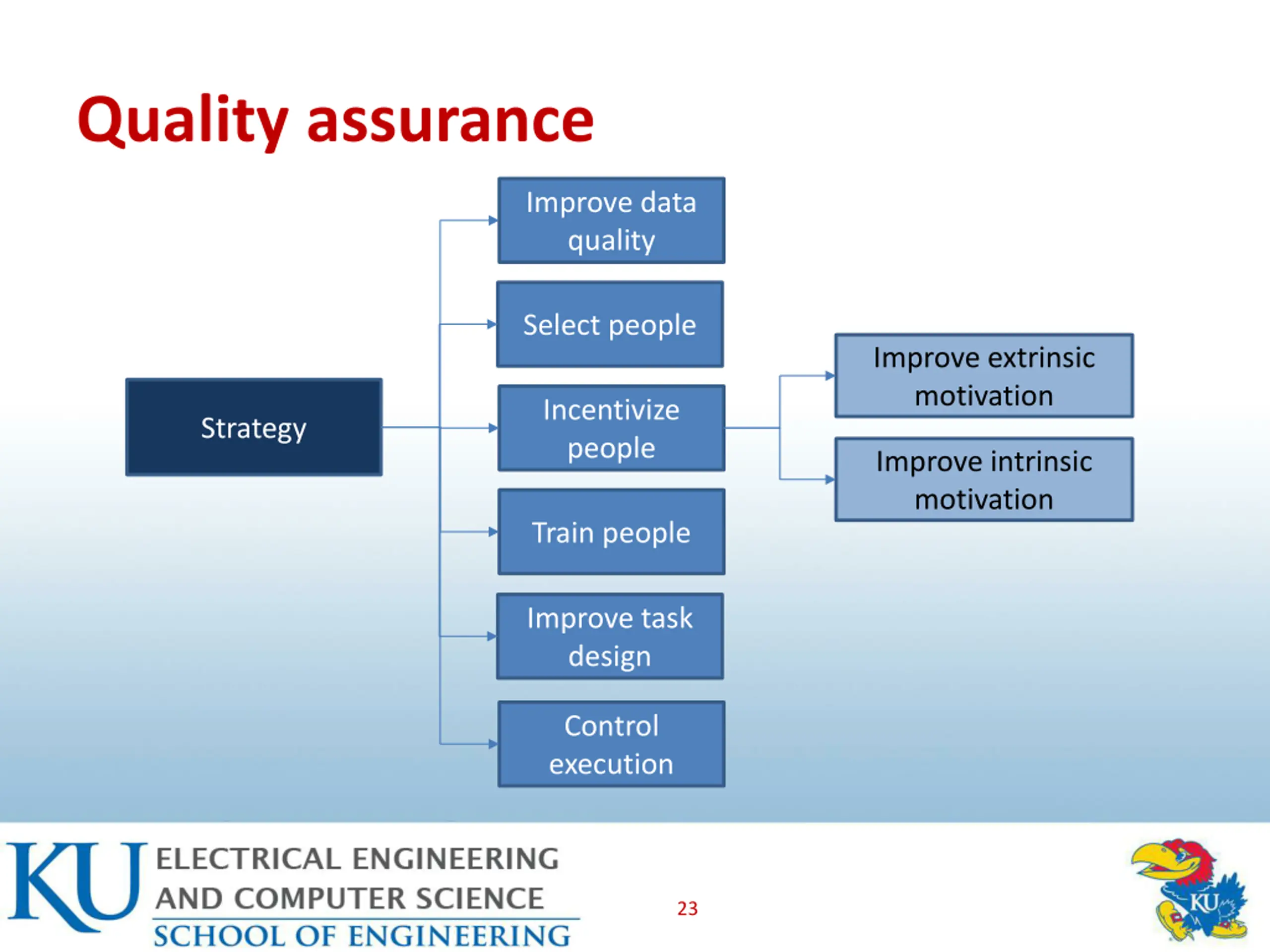 Quality assurance

Strategy

Improve data quality

Select people

Incentivize people

Train people

Improve task design

Control execution

Improve extrinsic motivation

Improve intrinsic motivation

KU ELECTRICAL ENGINEERING AND COMPUTER SCIENCE
SCHOOL OF ENGINEERING

23

KU